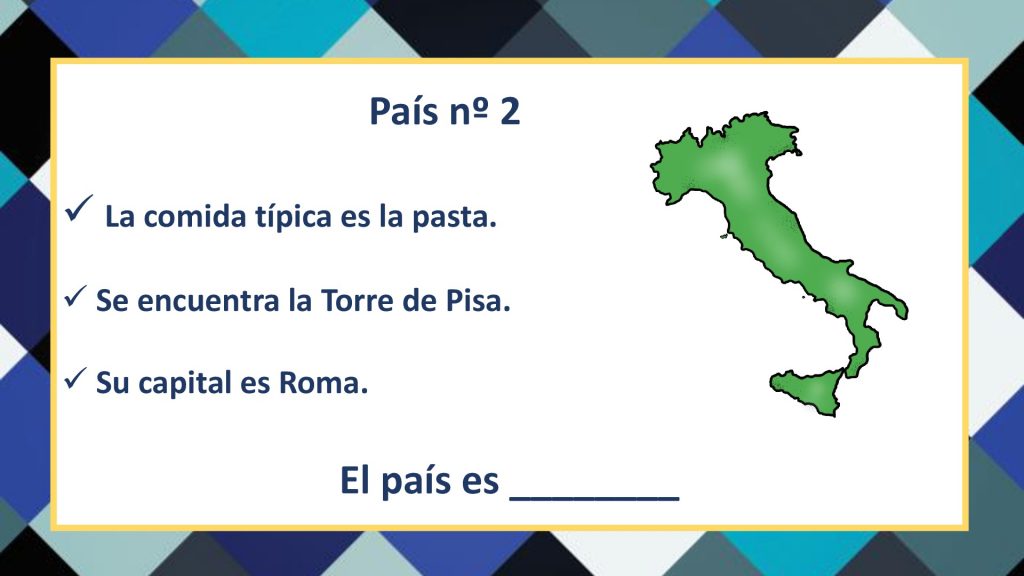 País nº 2

✓ La comida típica es la pasta.

✓ Se encuentra la Torre de Pisa.

✓ Su capital es Roma.

El país es ________